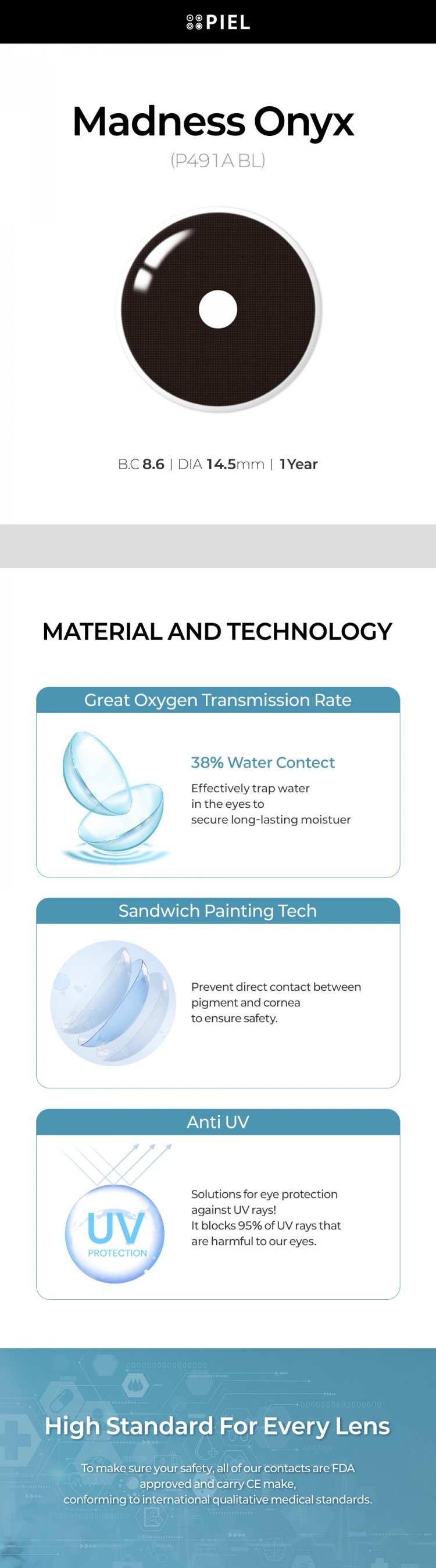 PIEL

Madness Onyx
(P491A BL)

B.C 8.6 | DIA 14.5mm | 1Year

MATERIAL AND TECHNOLOGY

Great Oxygen Transmission Rate

38% Water Contect
Effectively trap water in the eyes to secure long-lasting moistuer

Sandwich Painting Tech

Prevent direct contact between pigment and cornea to ensure safety.

Anti UV

UV
PROTECTION

Solutions for eye protection against UV rays!
It blocks 95% of UV rays that are harmful to our eyes.

High Standard For Every Lens

To make sure your safety, all of our contacts are FDA approved and carry CE make, conforming to international qualitative medical standards.